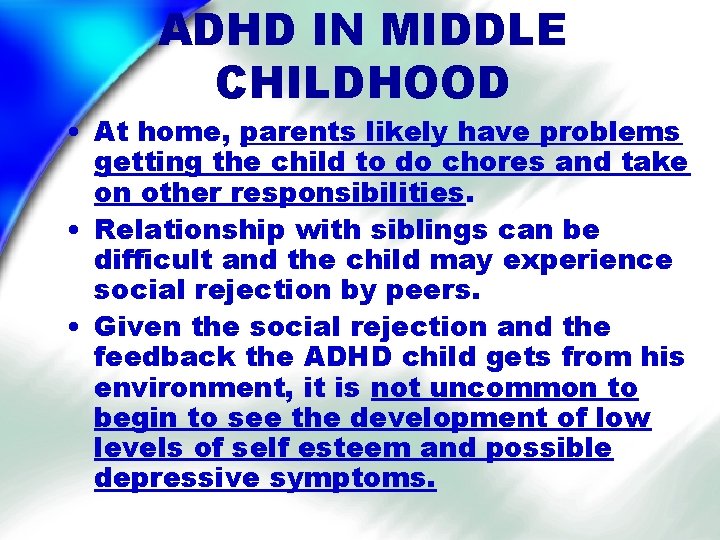 ADHD IN MIDDLE CHILDHOOD

• At home, parents likely have problems getting the child to do chores and take on other responsibilities.

• Relationship with siblings can be difficult and the child may experience social rejection by peers.

• Given the social rejection and the feedback the ADHD child gets from his environment, it is not uncommon to begin to see the development of low levels of self esteem and possible depressive symptoms.